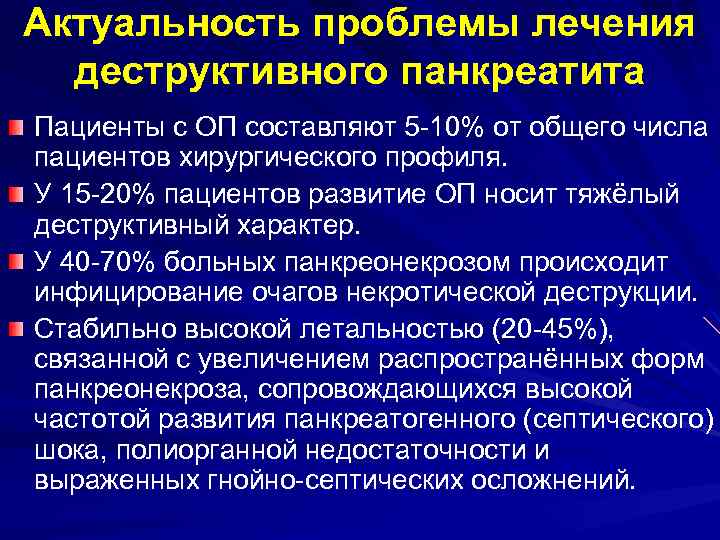 Актуальность проблемы лечения деструктивного панкреатита

Пациенты с ОП составляют 5-10% от общего числа пациентов хирургического профиля.

У 15-20% пациентов развитие ОП носит тяжёлый деструктивный характер.

У 40-70% больных панкреонекрозом происходит инфицирование очагов некротической деструкции.

Стабильно высокой летальностью (20-45%), связанной с увеличением распространённых форм панкреонекроза, сопровождающихся высокой частотой развития панкреатогенного (септического) шока, полиорганной недостаточности и выраженных гнойно-септических осложнений.